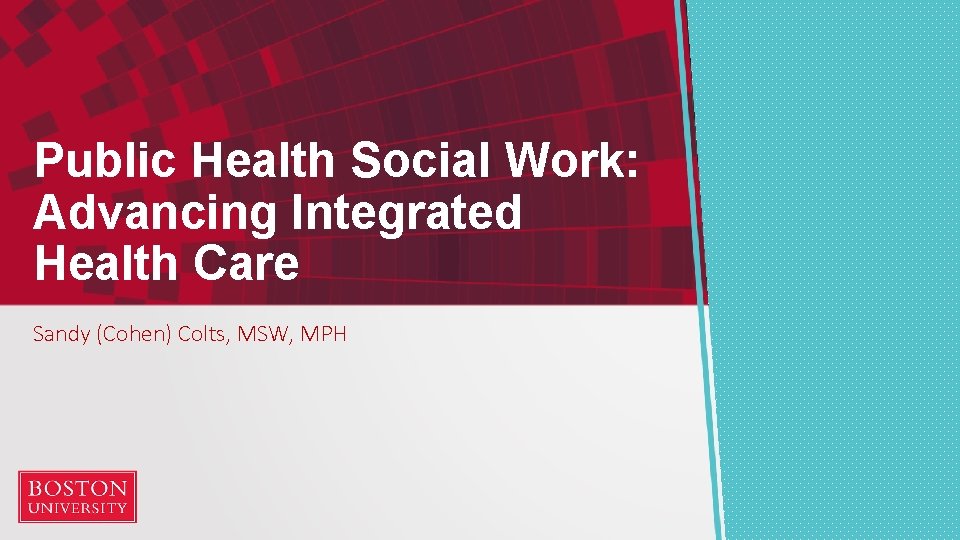 Public Health Social Work: Advancing Integrated Health Care

Sandy (Cohen) Colts, MSW, MPH

BOSTON UNIVERSITY